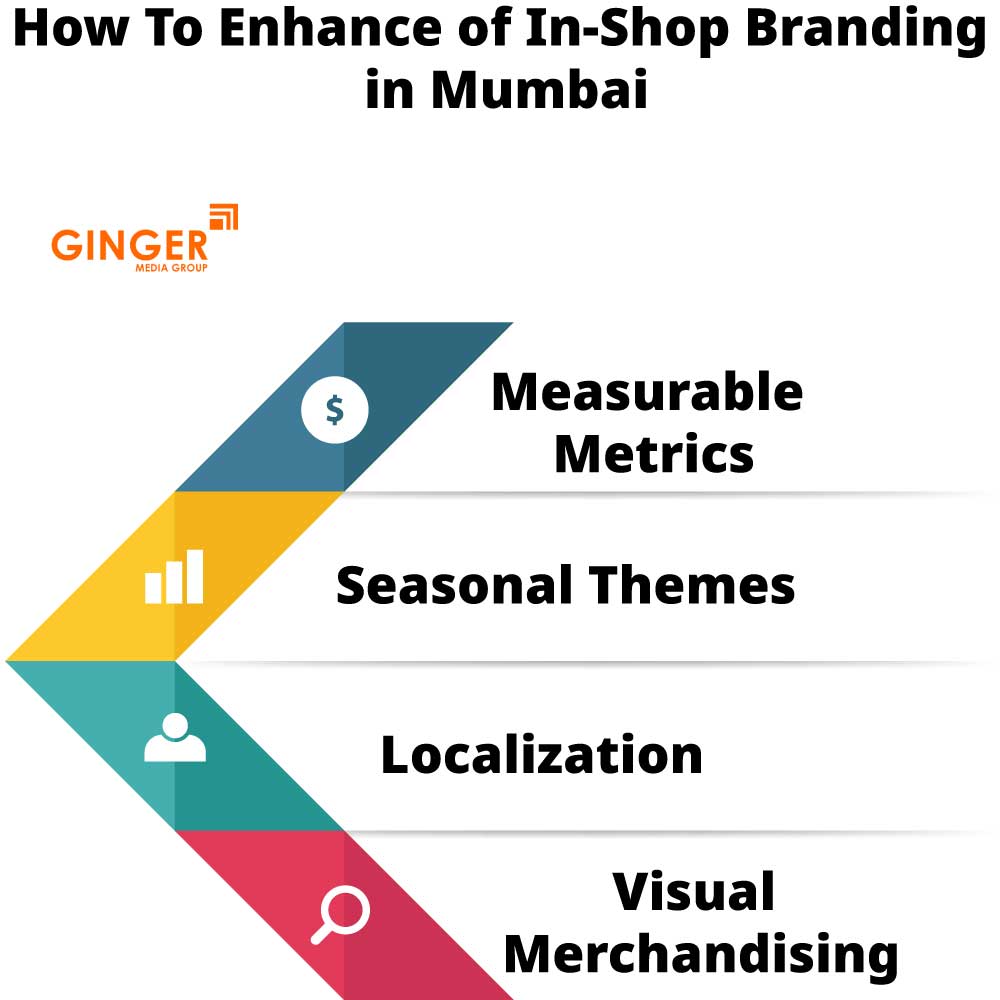 How To Enhance of In-Shop Branding in Mumbai

GINGER
MEDIA GROUP

$

Measurable Metrics

Seasonal Themes

Localization

Visual Merchandising